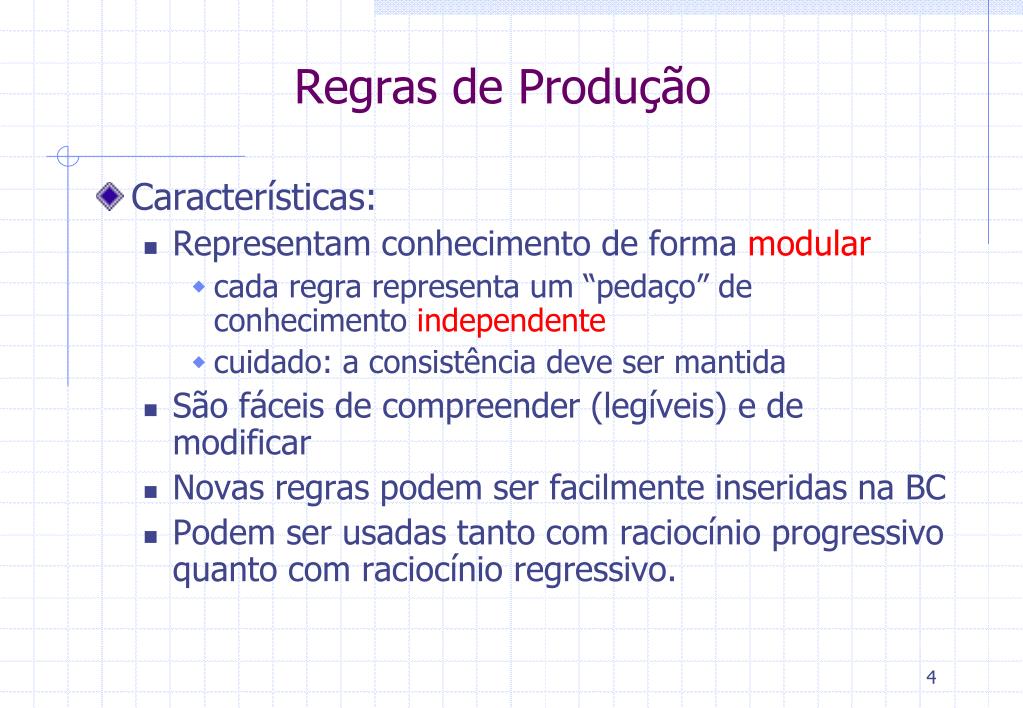 Regras de Produção

Características:

Representam conhecimento de forma modular

cada regra representa um “pedaço” de conhecimento independente

cuidado: a consistência deve ser mantida

São fáceis de compreender (legíveis) e de modificar

Novas regras podem ser facilmente inseridas na BC

Podem ser usadas tanto com raciocínio progressivo quanto com raciocínio regressivo.

4